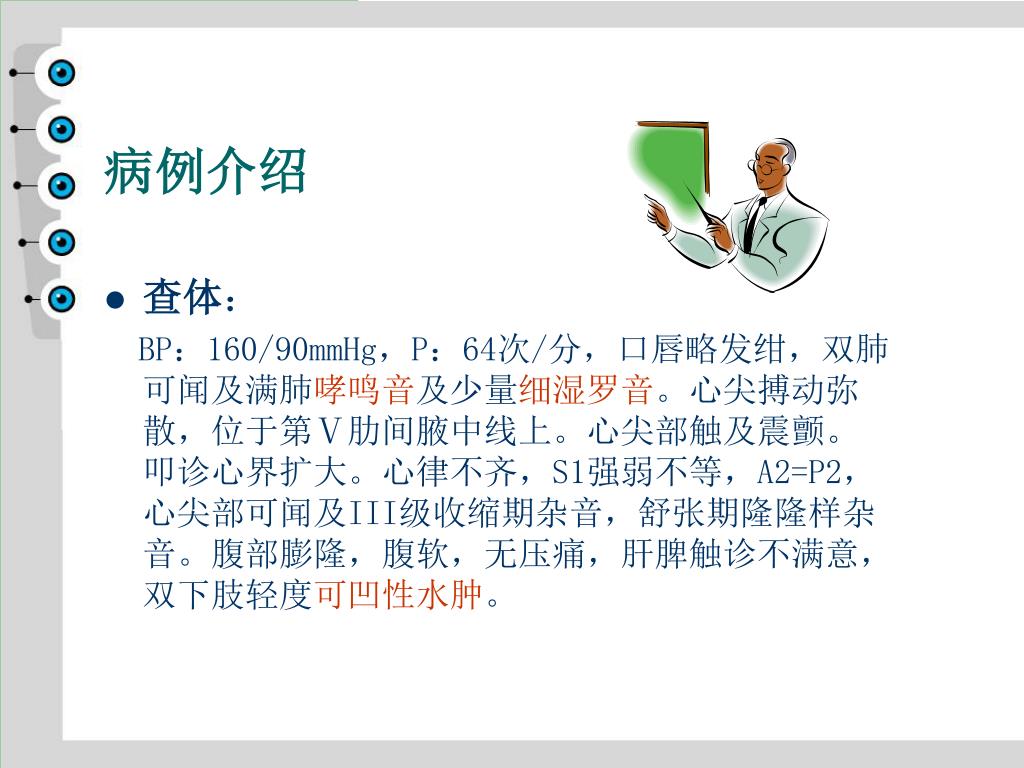 病例介绍

● 查体：

BP：160/90mmHg，P：64次/分，口唇略发绀，双肺可闻及满肺哮鸣音及少量细湿罗音。心尖搏动弥散，位于第Ⅴ肋间腋中线上。心尖部触及震颤。叩诊心界扩大。心律不齐，S1强弱不等，A2=P2，心尖部可闻及III级收缩期杂音，舒张期隆隆样杂音。腹部膨隆，腹软，无压痛，肝脾触诊不满意，双下肢轻度可凹性水肿。